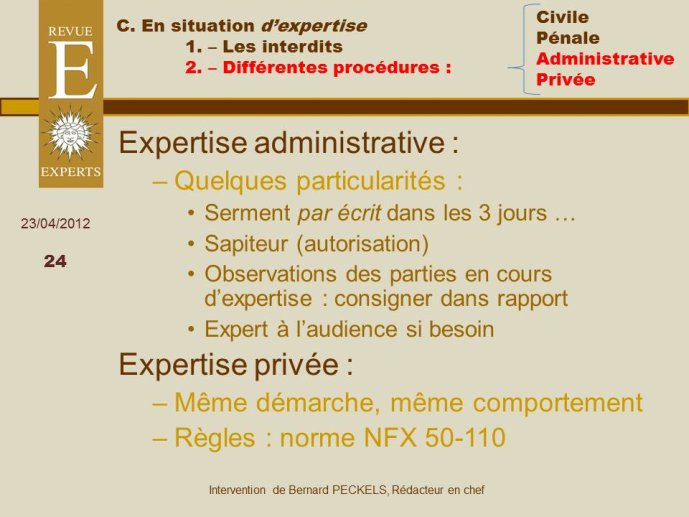 REVUE
E
EXPERTS

C. En situation d'expertise
1. – Les interdits
2. – Différentes procédures :

Civile
Pénale
Administrative
Privée

23/04/2012

24

Expertise administrative :
– Quelques particularités :
• Serment par écrit dans les 3 jours …
• Sapiteur (autorisation)
• Observations des parties en cours d'expertise : consigner dans rapport
• Expert à l'audience si besoin

Expertise privée :
– Même démarche, même comportement
– Règles : norme NFX 50-110

Intervention de Bernard PECKELS, Rédacteur en chef